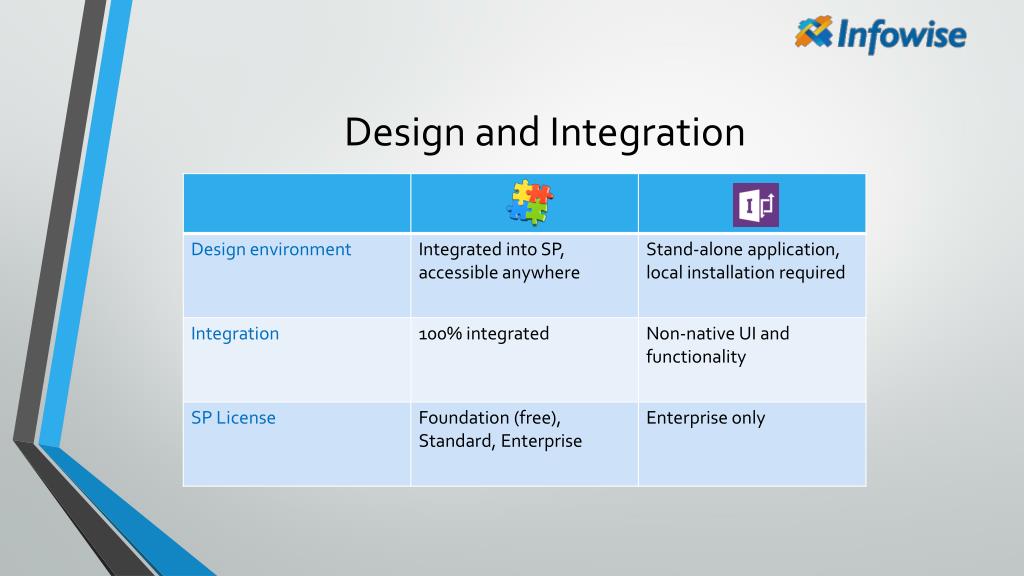 Infowise

Design and Integration

| | | |
|---|---|---|
| Design environment | Integrated into SP, accessible anywhere | Stand-alone application, local installation required |
| Integration | 100% integrated | Non-native UI and functionality |
| SP License | Foundation (free), Standard, Enterprise | Enterprise only |